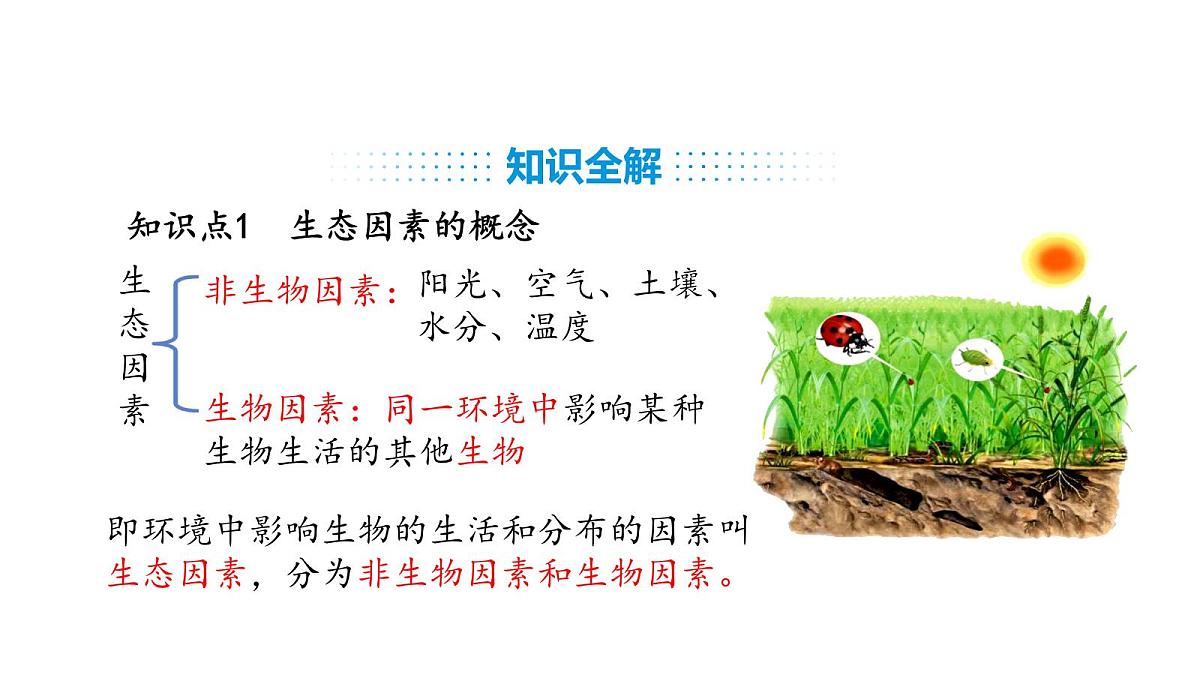 知识全解

知识点1　生态因素的概念

生态因素

非生物因素：阳光、空气、土壤、水分、温度

生物因素：同一环境中影响某种生物生活的其他生物

即环境中影响生物的生活和分布的因素叫生态因素，分为非生物因素和生物因素。